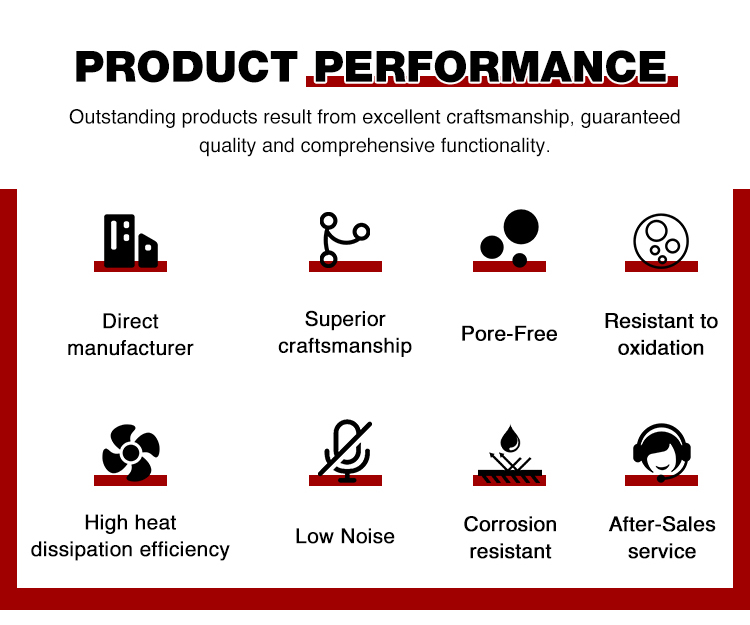 PRODUCT PERFORMANCE

Outstanding products result from excellent craftsmanship, guaranteed quality and comprehensive functionality.

Direct manufacturer

Superior craftsmanship

Pore-Free

Resistant to oxidation

High heat dissipation efficiency

Low Noise

Corrosion resistant

After-Sales service